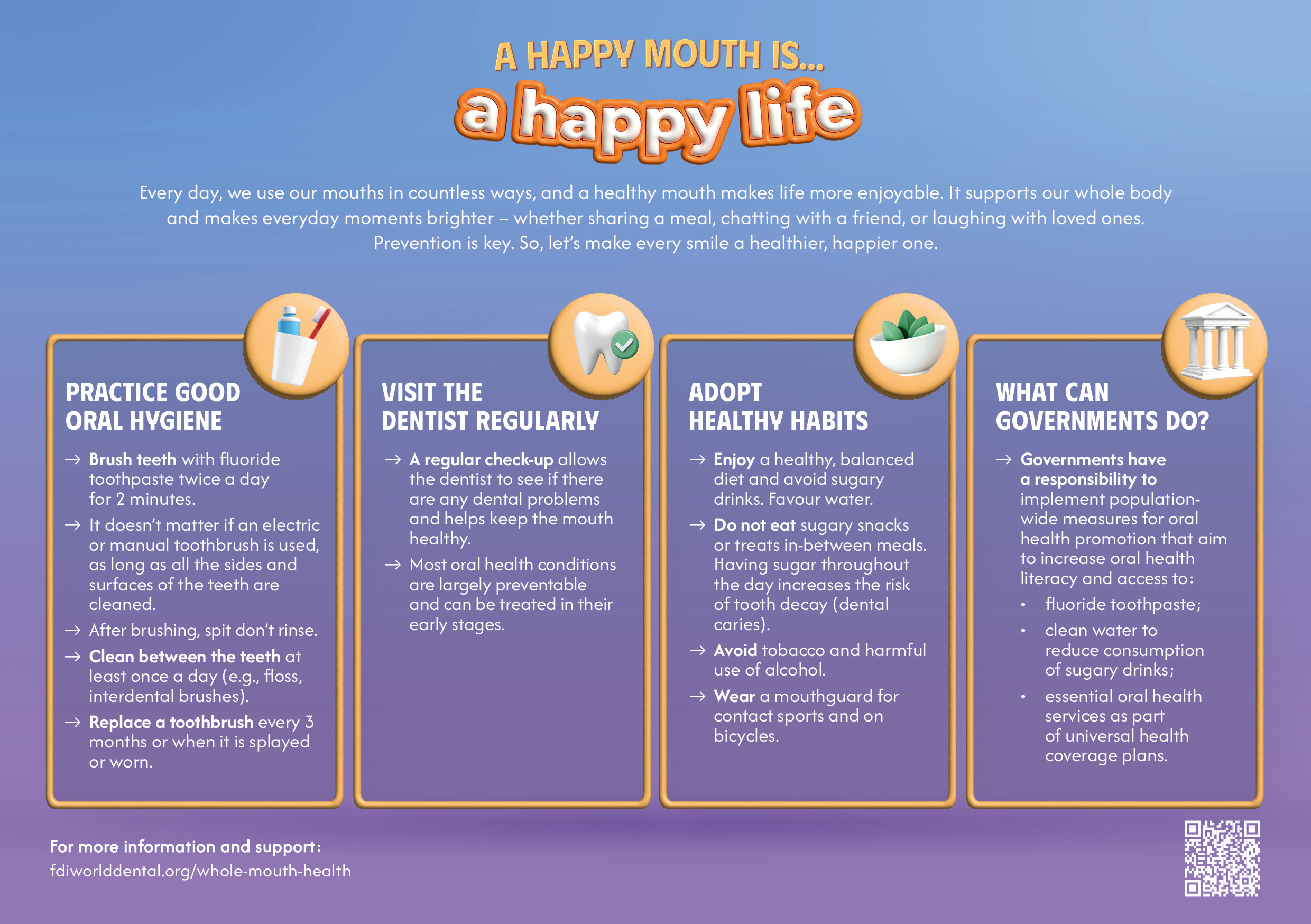 A HAPPY MOUTH IS...
a happy life

Every day, we use our mouths in countless ways, and a healthy mouth makes life more enjoyable. It supports our whole body and makes everyday moments brighter – whether sharing a meal, chatting with a friend, or laughing with loved ones. Prevention is key. So, let's make every smile a healthier, happier one.

PRACTICE GOOD ORAL HYGIENE

→ Brush teeth with fluoride toothpaste twice a day for 2 minutes.

→ It doesn't matter if an electric or manual toothbrush is used, as long as all the sides and surfaces of the teeth are cleaned.

→ After brushing, spit don't rinse.

→ Clean between the teeth at least once a day (e.g., floss, interdental brushes).

→ Replace a toothbrush every 3 months or when it is splayed or worn.

VISIT THE DENTIST REGULARLY

→ A regular check-up allows the dentist to see if there are any dental problems and helps keep the mouth healthy.

→ Most oral health conditions are largely preventable and can be treated in their early stages.

ADOPT HEALTHY HABITS

→ Enjoy a healthy, balanced diet and avoid sugary drinks. Favour water.

→ Do not eat sugary snacks or treats in-between meals. Having sugar throughout the day increases the risk of tooth decay (dental caries).

→ Avoid tobacco and harmful use of alcohol.

→ Wear a mouthguard for contact sports and on bicycles.

WHAT CAN GOVERNMENTS DO?

→ Governments have a responsibility to implement population-wide measures for oral health promotion that aim to increase oral health literacy and access to:

• fluoride toothpaste;
• clean water to reduce consumption of sugary drinks;
• essential oral health services as part of universal health coverage plans.

For more information and support:
fdiworlddental.org/whole-mouth-health